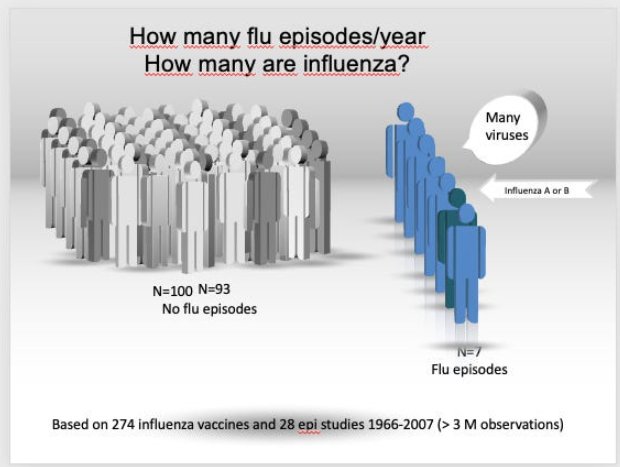 How many flu episodes/year
How many are influenza?

Many viruses

Influenza A or B

N=100 N=93
No flu episodes

N=7
Flu episodes

Based on 274 influenza vaccines and 28 epi studies 1966-2007 (> 3 M observations)